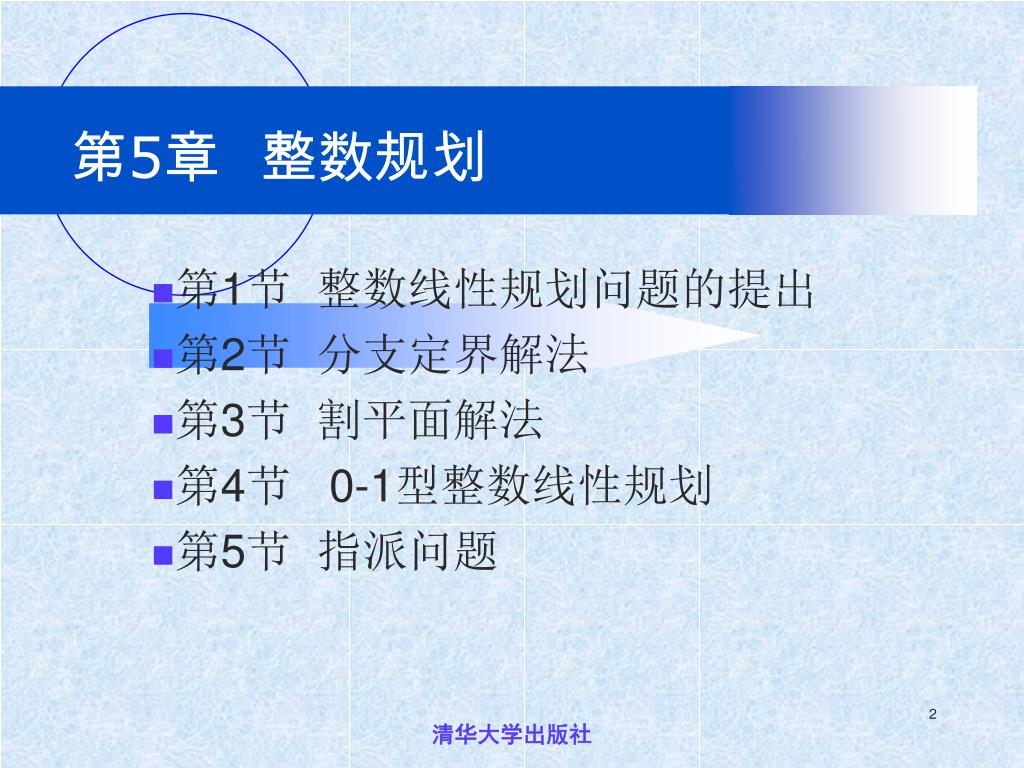 第5章　整数规划

第1节　整数线性规划问题的提出
第2节　分支定界解法
第3节　割平面解法
第4节　0-1型整数线性规划
第5节　指派问题

2

清华大学出版社